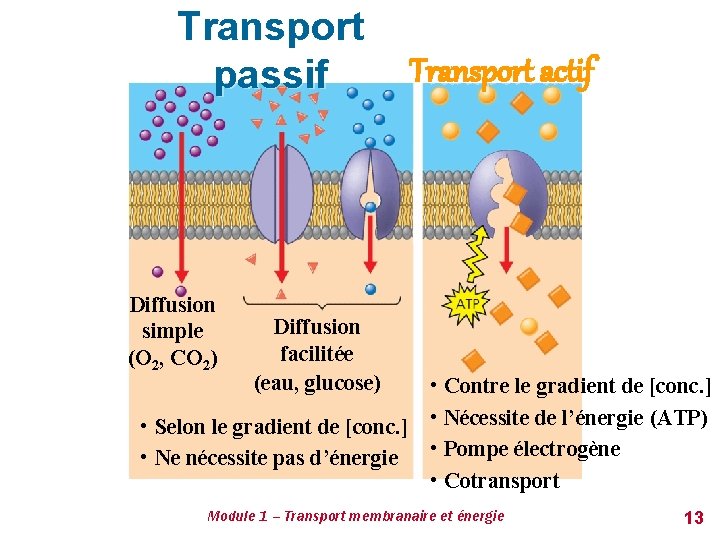 Transport passif

Transport actif

ATP

Diffusion simple ($O_2$, $CO_2$)

Diffusion facilitée (eau, glucose)

• Selon le gradient de [conc.]
• Ne nécessite pas d'énergie

• Contre le gradient de [conc.]
• Nécessite de l'énergie (ATP)
• Pompe électrogène
• Cotransport

Module 1 – Transport membranaire et énergie

13